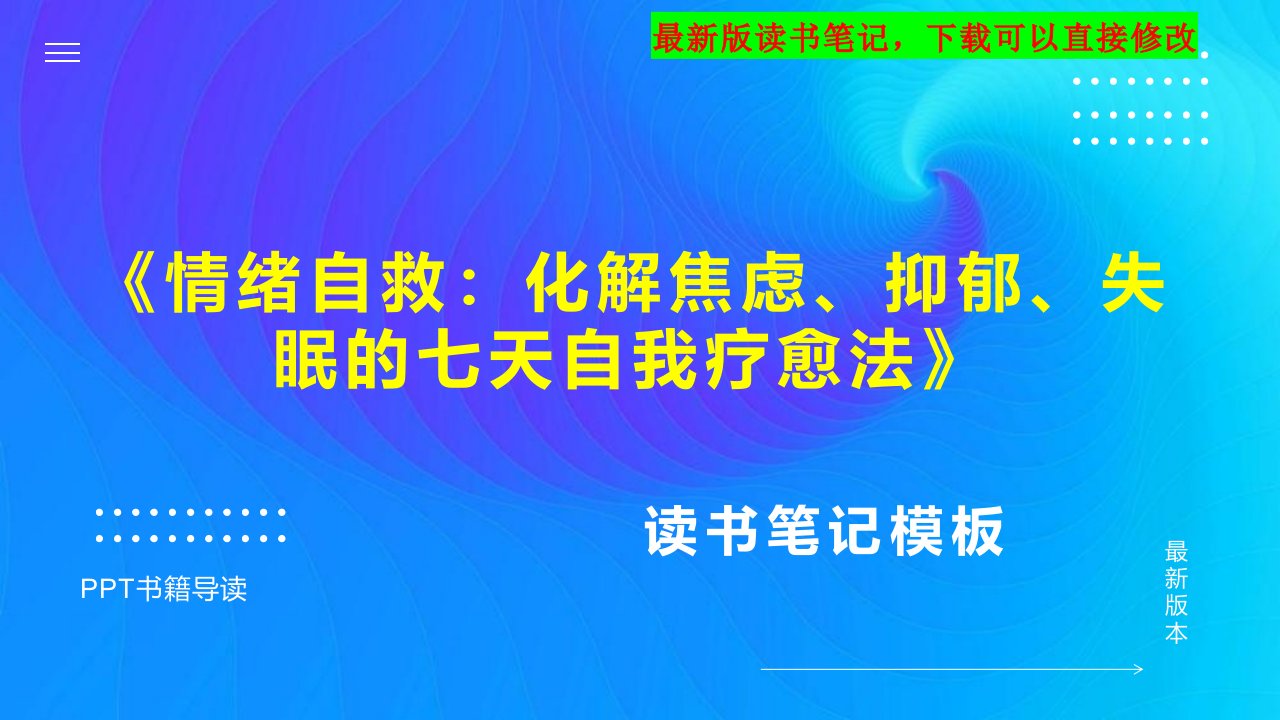 最新版读书笔记，下载可以直接修改

《情绪自救：化解焦虑、抑郁、失眠的七天自我疗愈法》

读书笔记模板

PPT书籍导读

最新版本